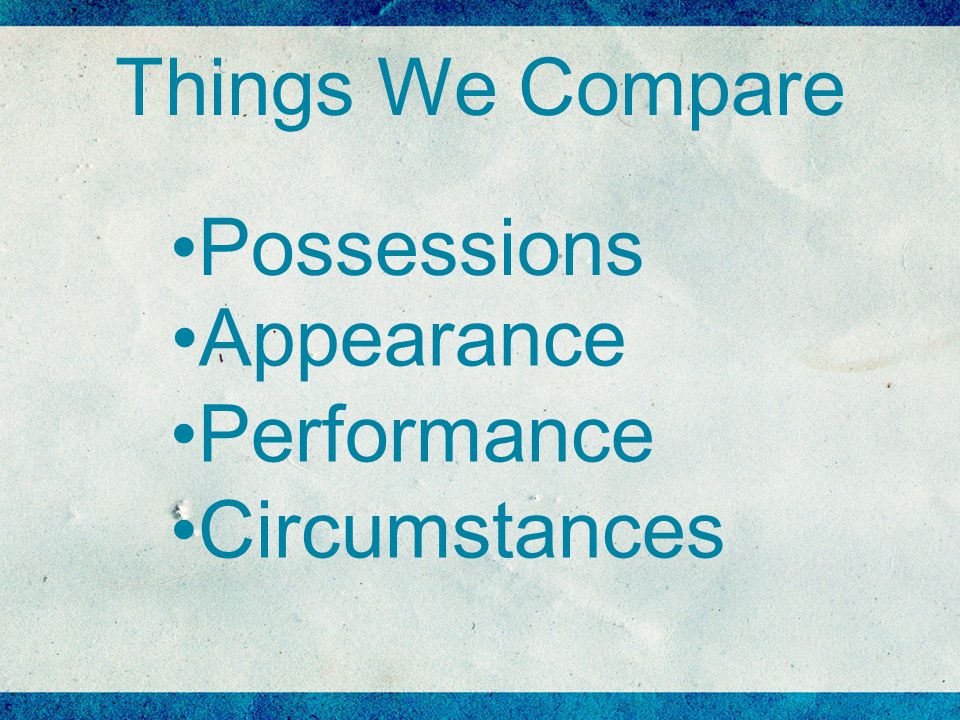 Things We Compare

•Possessions
•Appearance
•Performance
•Circumstances